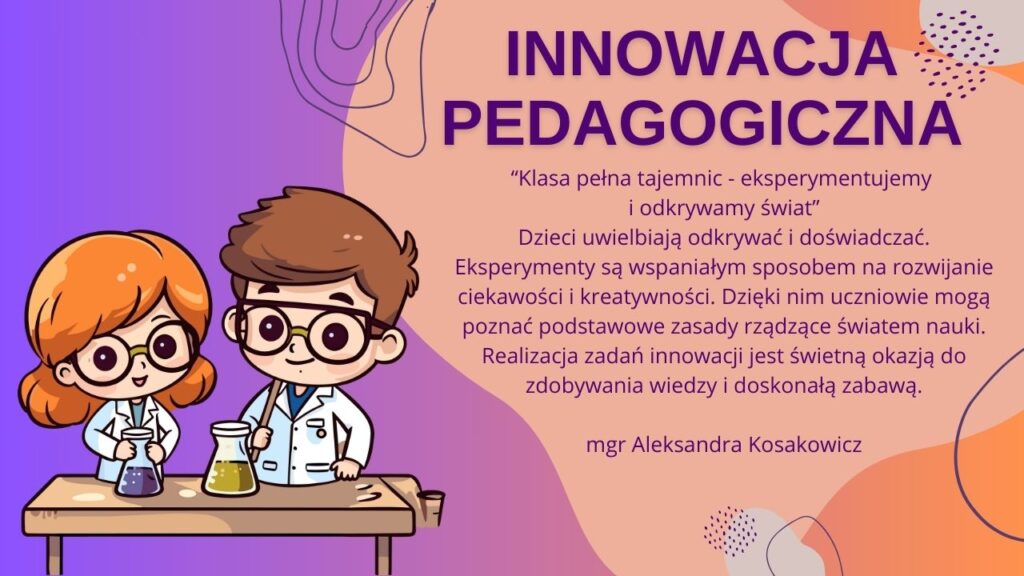 INNOWACJA PEDAGOGICZNA

"Klasa pełna tajemnic - eksperymentujemy i odkrywamy świat"

Dzieci uwielbiają odkrywać i doświadczać. Eksperymenty są wspaniałym sposobem na rozwijanie ciekawości i kreatywności. Dzięki nim uczniowie mogą poznać podstawowe zasady rządzące światem nauki. Realizacja zadań innowacji jest świetną okazją do zdobywania wiedzy i doskonałą zabawą.

mgr Aleksandra Kosakowicz